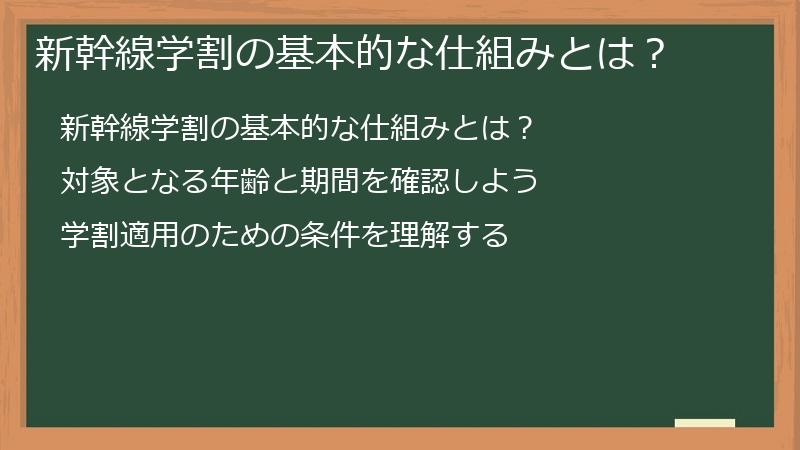 新幹線学割の基本的な仕組みとは？

新幹線学割の基本的な仕組みとは？

対象となる年齢と期間を確認しよう

学割適用のための条件を理解する